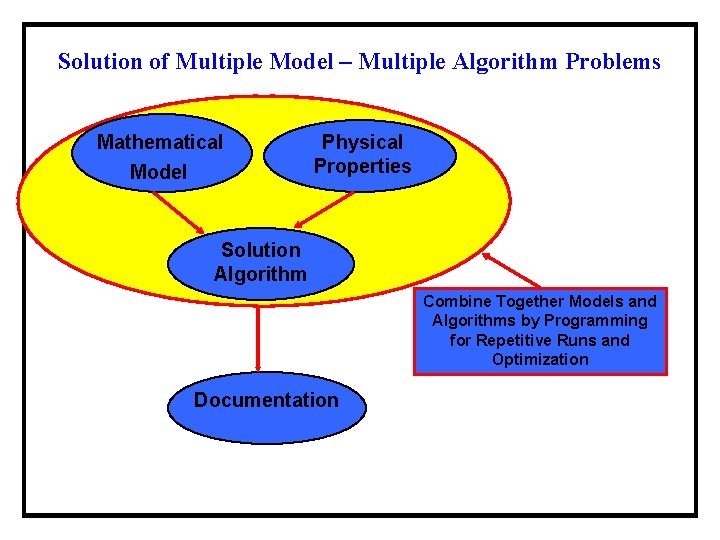 Solution of Multiple Model – Multiple Algorithm Problems

Mathematical Model

Physical Properties

Solution Algorithm

Combine Together Models and Algorithms by Programming for Repetitive Runs and Optimization

Documentation